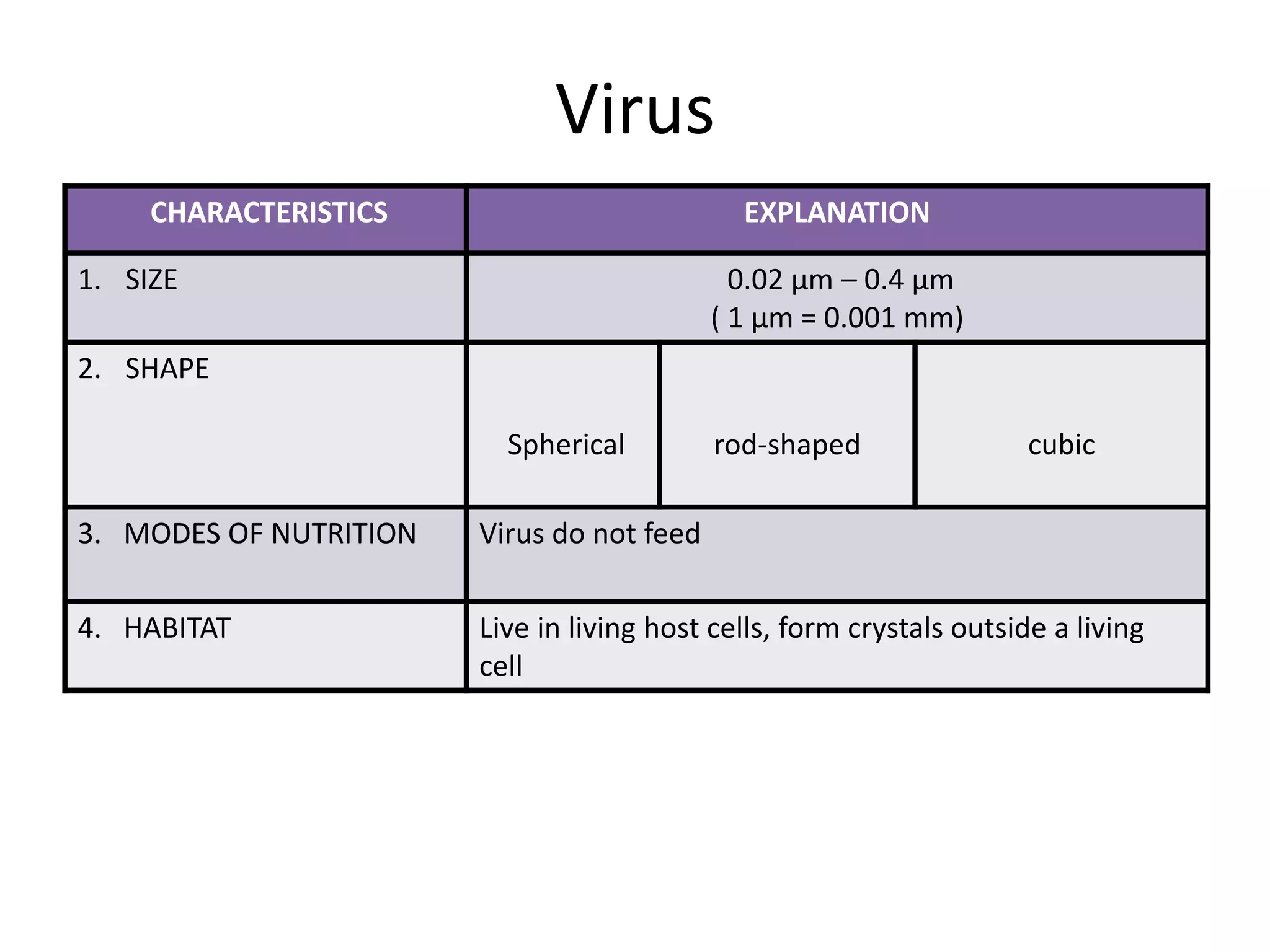 Virus

| CHARACTERISTICS | EXPLANATION | | |
|---|---|---|---|
| 1. SIZE | 0.02 µm – 0.4 µm ( 1 µm = 0.001 mm) | | |
| 2. SHAPE | Spherical | rod-shaped | cubic |
| 3. MODES OF NUTRITION | Virus do not feed | | |
| 4. HABITAT | Live in living host cells, form crystals outside a living cell | | |